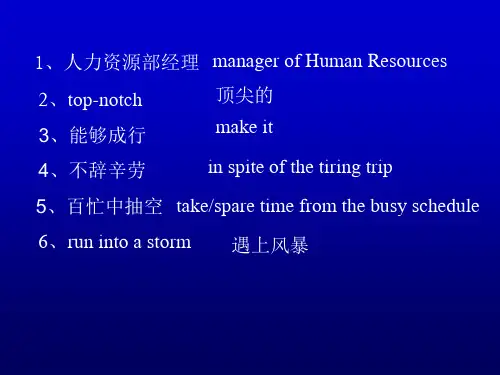 1、人力资源部经理 manager of Human Resources

2、top-notch 顶尖的

3、能够成行 make it

4、不辞辛劳 in spite of the tiring trip

5、百忙中抽空 take/spare time from the busy schedule

6、run into a storm 遇上风暴